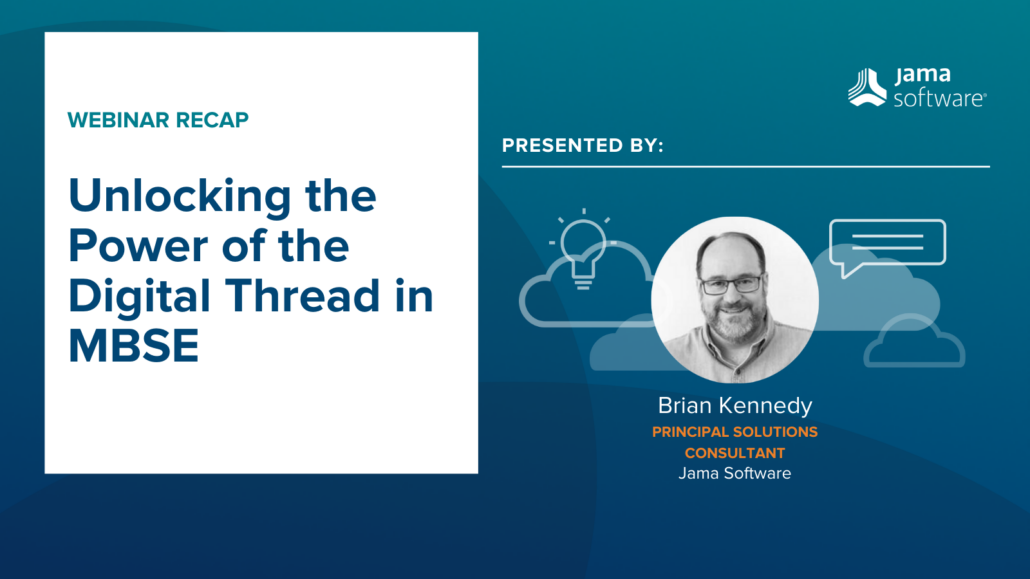 WEBINAR RECAP

Unlocking the Power of the Digital Thread in MBSE

jama software®

PRESENTED BY:

Brian Kennedy
PRINCIPAL SOLUTIONS CONSULTANT
Jama Software